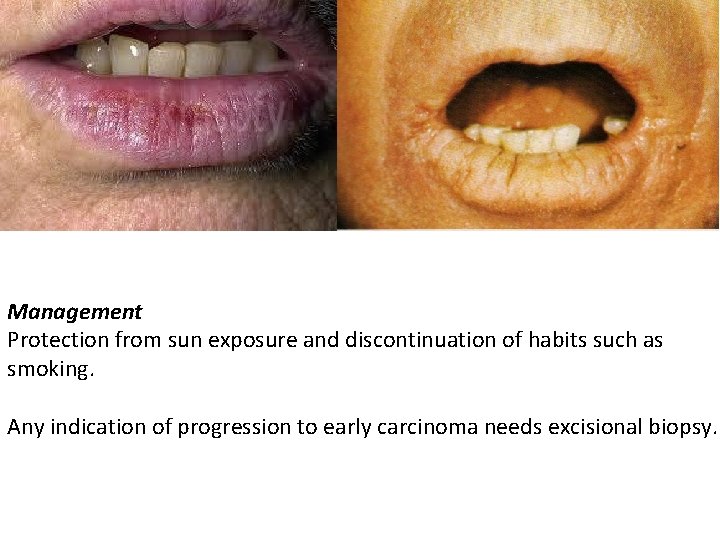 Management
Protection from sun exposure and discontinuation of habits such as smoking.

Any indication of progression to early carcinoma needs excisional biopsy.